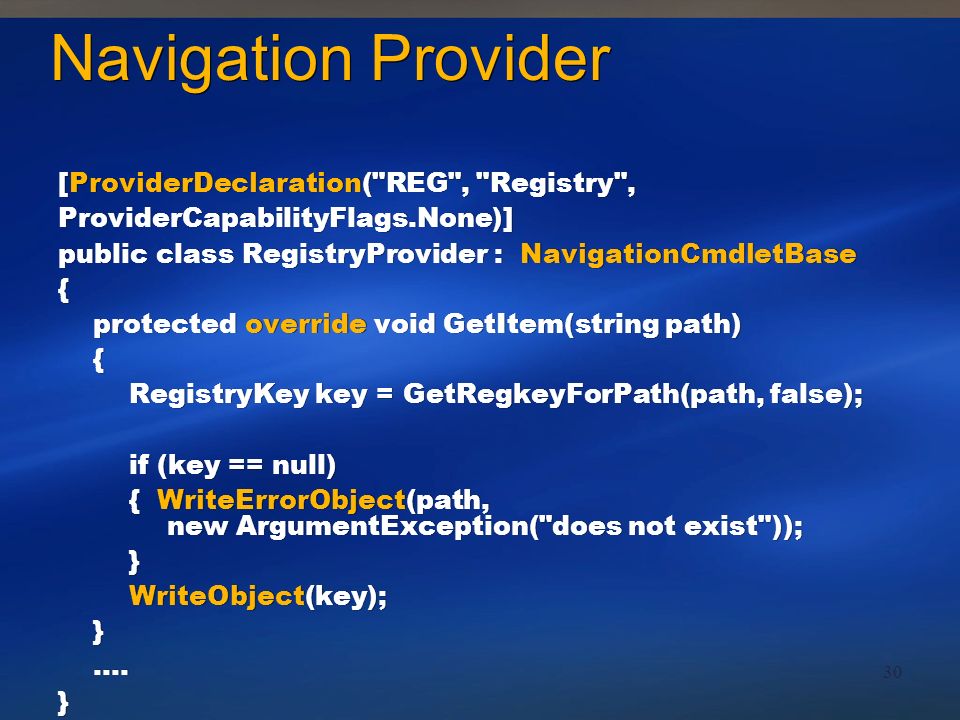 Navigation Provider

[ProviderDeclaration("REG", "Registry",
ProviderCapabilityFlags.None)]
public class RegistryProvider : NavigationCmdletBase
{
protected override void GetItem(string path)
{
RegistryKey key = GetRegkeyForPath(path, false);

if (key == null)
{ WriteErrorObject(path,
new ArgumentException("does not exist"));
}
WriteObject(key);
}
....
}

30